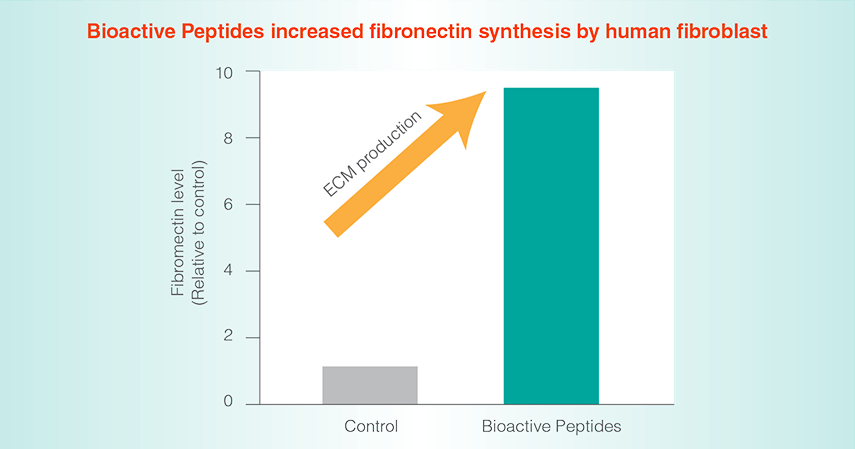 Bioactive Peptides increased fibronectin synthesis by human fibroblast

Fibromectin level
(Relative to control)

10
8
6
4
2
0

ECM production

Control
Bioactive Peptides